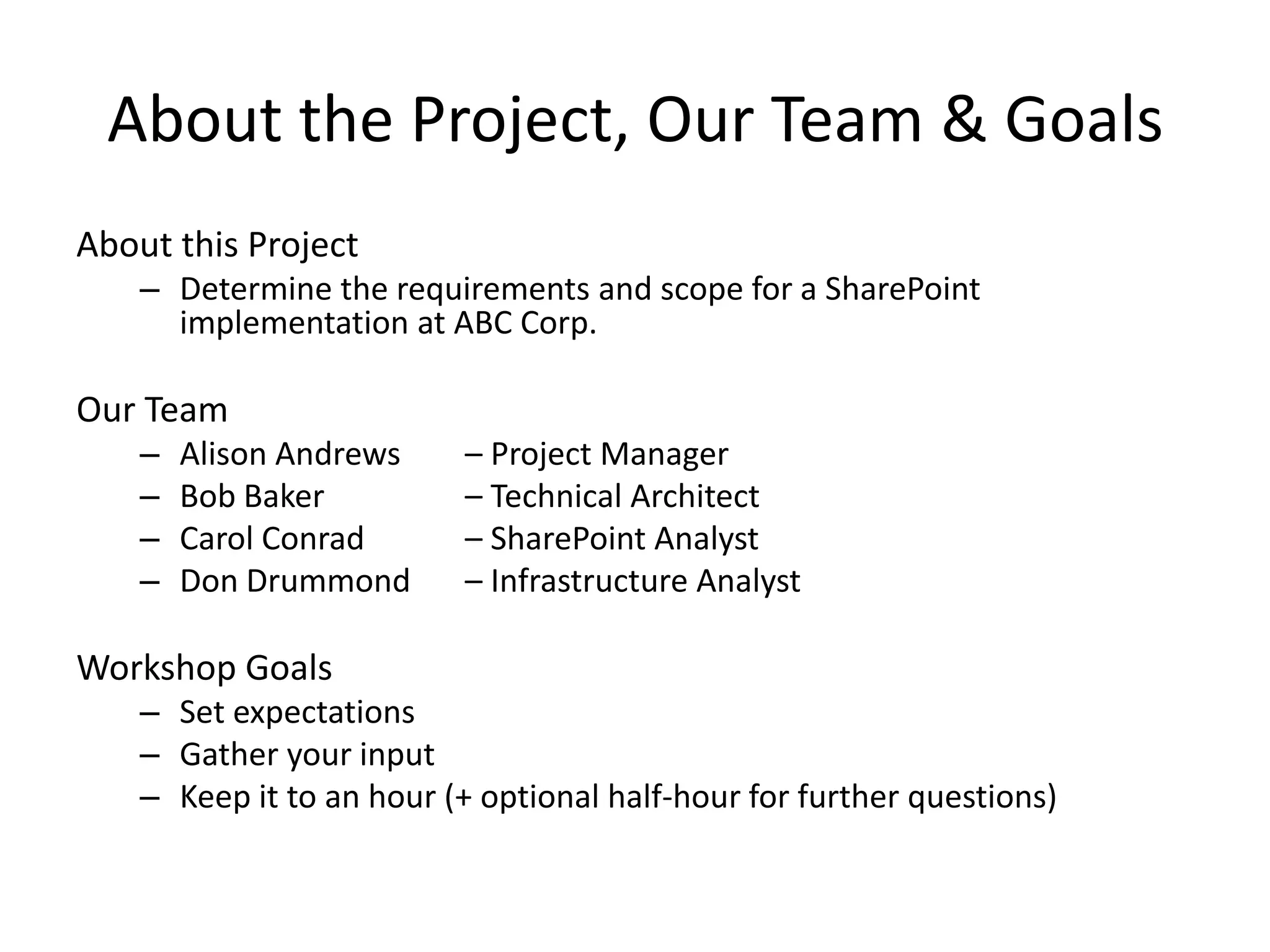 About the Project, Our Team & Goals

About this Project

– Determine the requirements and scope for a SharePoint implementation at ABC Corp.

Our Team

– Alison Andrews – Project Manager
– Bob Baker – Technical Architect
– Carol Conrad – SharePoint Analyst
– Don Drummond – Infrastructure Analyst

Workshop Goals

– Set expectations
– Gather your input
– Keep it to an hour (+ optional half-hour for further questions)